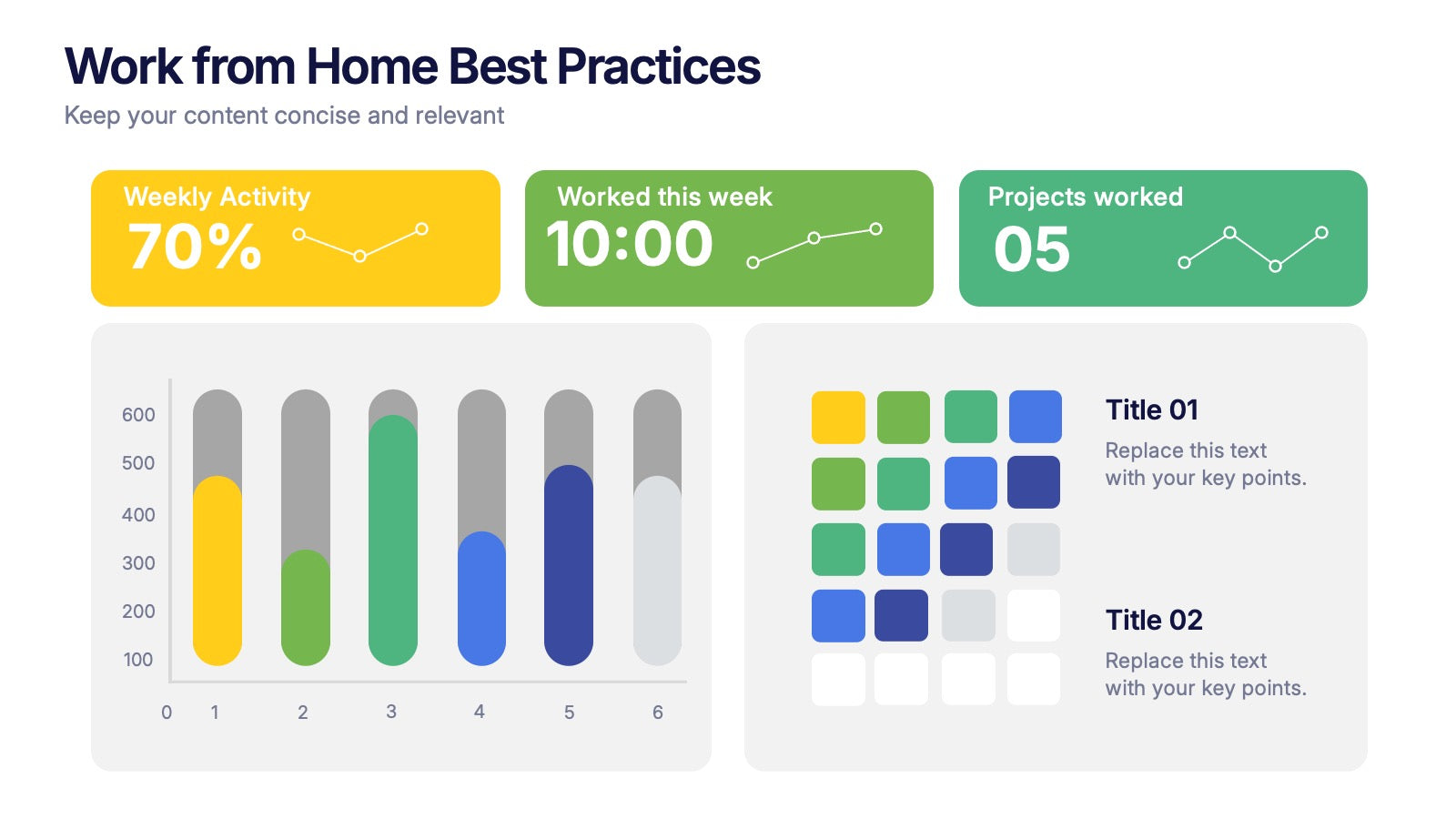 Work from Home Best Practices
Keep your content concise and relevant

Weekly Activity
70%

Worked this week
10:00

Projects worked
05

600
500
400
300
200
100
0
1
2
3
4
5
6

Title 01
Replace this text with your key points.

Title 02
Replace this text with your key points.